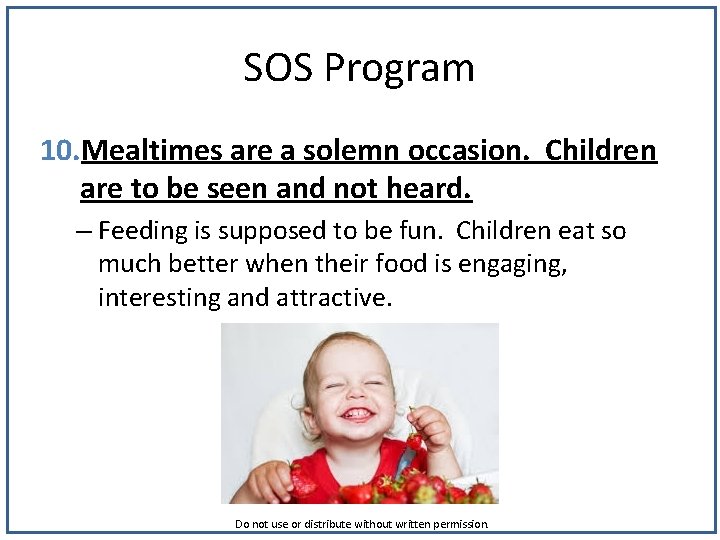 SOS Program

10. Mealtimes are a solemn occasion. Children are to be seen and not heard.

– Feeding is supposed to be fun. Children eat so much better when their food is engaging, interesting and attractive.

Do not use or distribute without written permission.